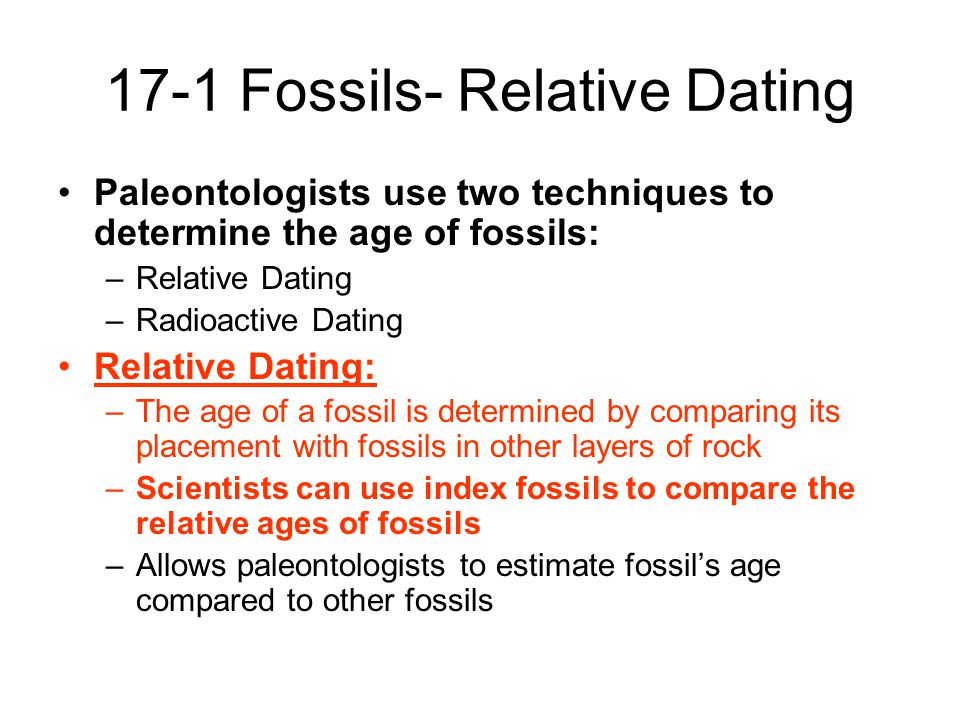 17-1 Fossils- Relative Dating

• Paleontologists use two techniques to determine the age of fossils:
– Relative Dating
– Radioactive Dating

• Relative Dating:
– The age of a fossil is determined by comparing its placement with fossils in other layers of rock
– Scientists can use index fossils to compare the relative ages of fossils
– Allows paleontologists to estimate fossil's age compared to other fossils